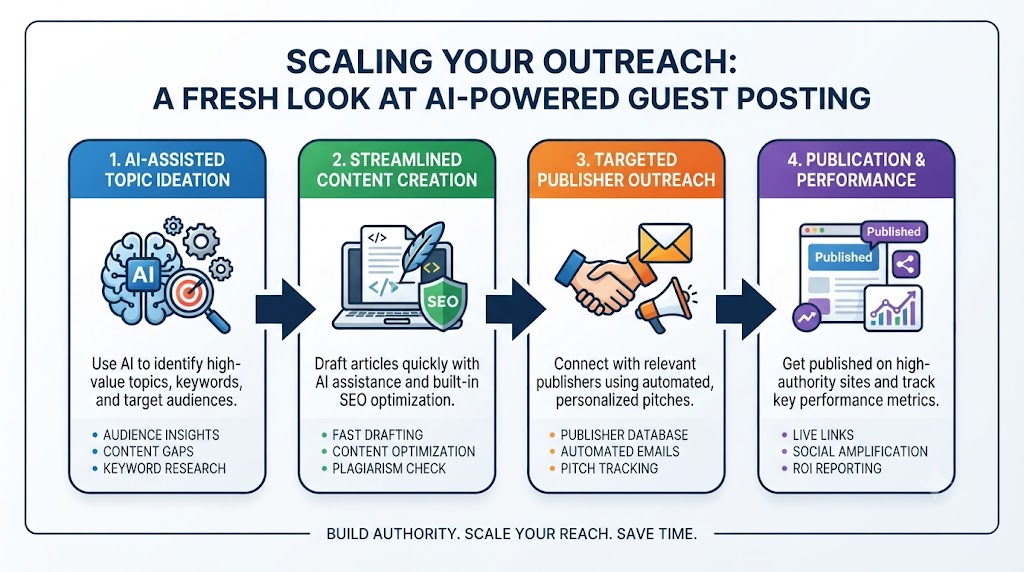 SCALING YOUR OUTREACH:
A FRESH LOOK AT AI-POWERED GUEST POSTING

1. AI-ASSISTED TOPIC IDEATION

AI

Use AI to identify high-value topics, keywords, and target audiences.

- AUDIENCE INSIGHTS
- CONTENT GAPS
- KEYWORD RESEARCH

2. STREAMLINED CONTENT CREATION

</>
<>
</>
SEO

Draft articles quickly with AI assistance and built-in SEO optimization.

- FAST DRAFTING
- CONTENT OPTIMIZATION
- PLAGIARISM CHECK

3. TARGETED PUBLISHER OUTREACH

Connect with relevant publishers using automated, personalized pitches.

- PUBLISHER DATABASE
- AUTOMATED EMAILS
- PITCH TRACKING

4. PUBLICATION & PERFORMANCE

Published
Published

Get published on high-authority sites and track key performance metrics.

- LIVE LINKS
- SOCIAL AMPLIFICATION
- ROI REPORTING

BUILD AUTHORITY. SCALE YOUR REACH. SAVE TIME.